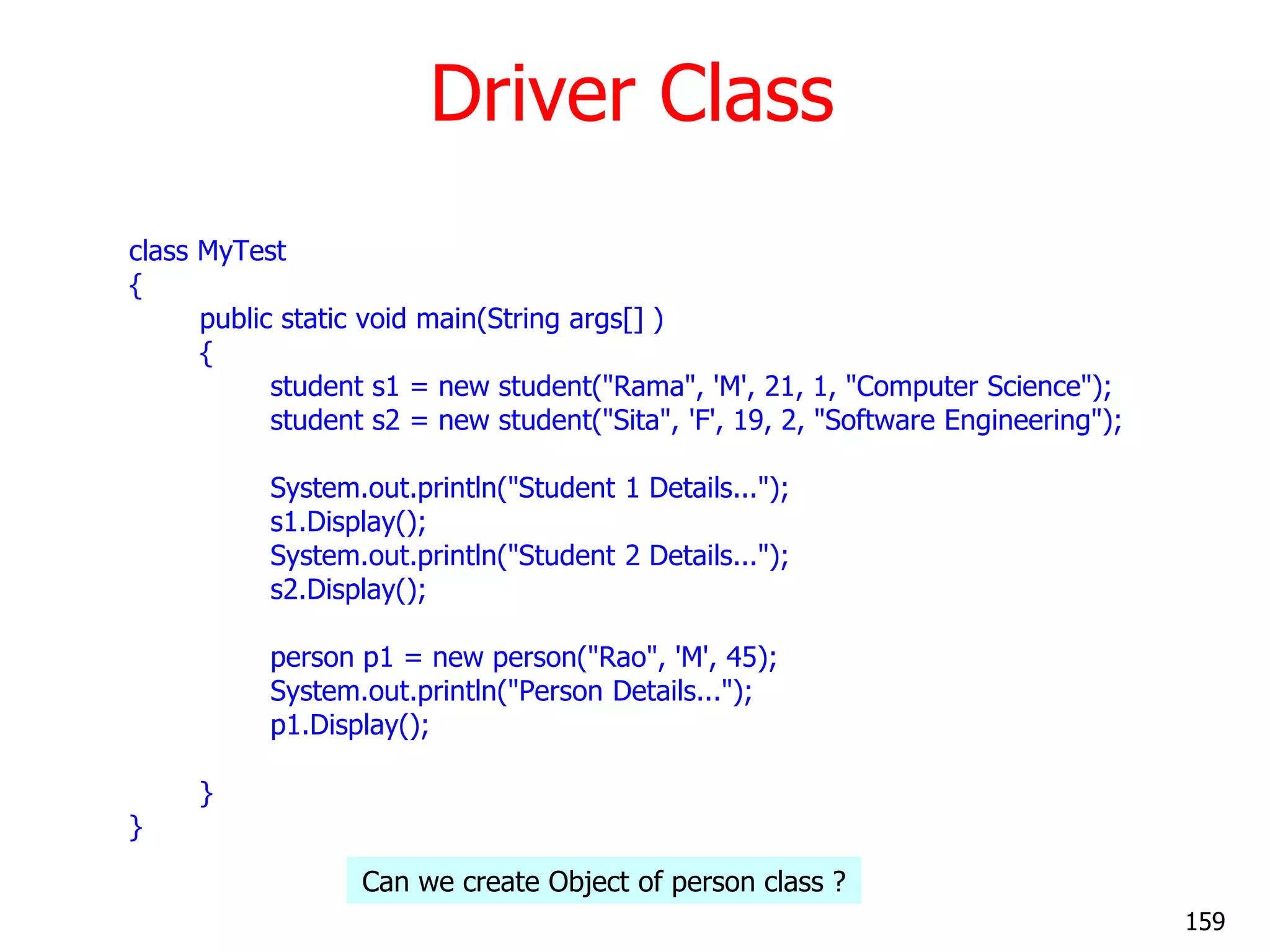 Driver Class

class MyTest
{
public static void main(String args[] )
{
student s1 = new student("Rama", 'M', 21, 1, "Computer Science");
student s2 = new student("Sita", 'F', 19, 2, "Software Engineering");

System.out.println("Student 1 Details...");
s1.Display();
System.out.println("Student 2 Details...");
s2.Display();

person p1 = new person("Rao", 'M', 45);
System.out.println("Person Details...");
p1.Display();

}
}

Can we create Object of person class ?

159